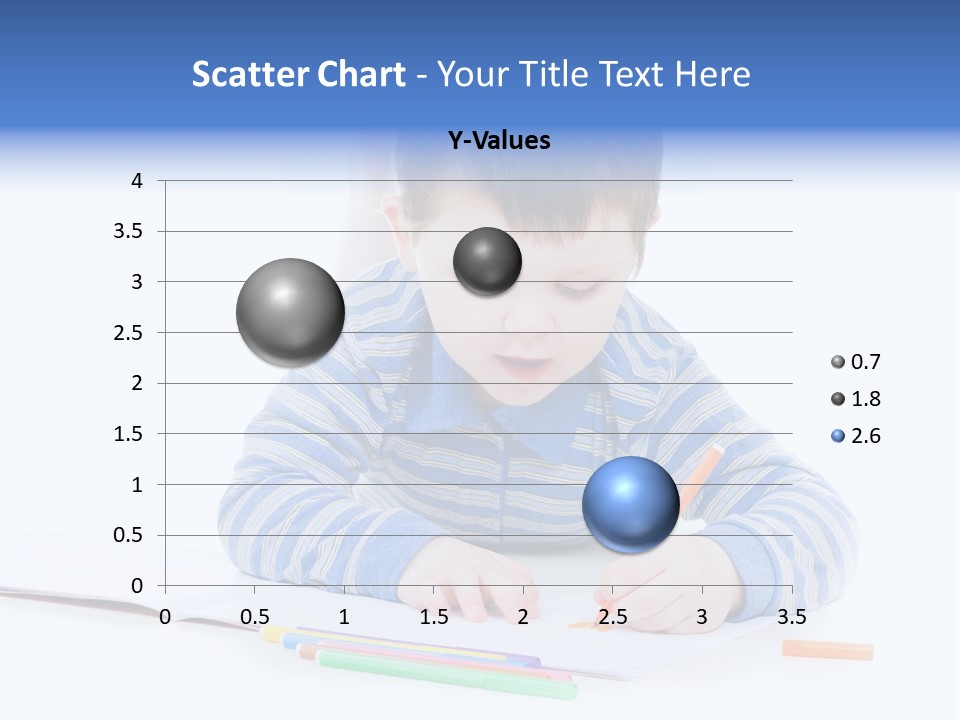 Scatter Chart - Your Title Text Here

Y-Values

4
3.5
3
2.5
2
1.5
1
0.5
0

0 0.5 1 1.5 2 2.5 3 3.5

0.7
1.8
2.6